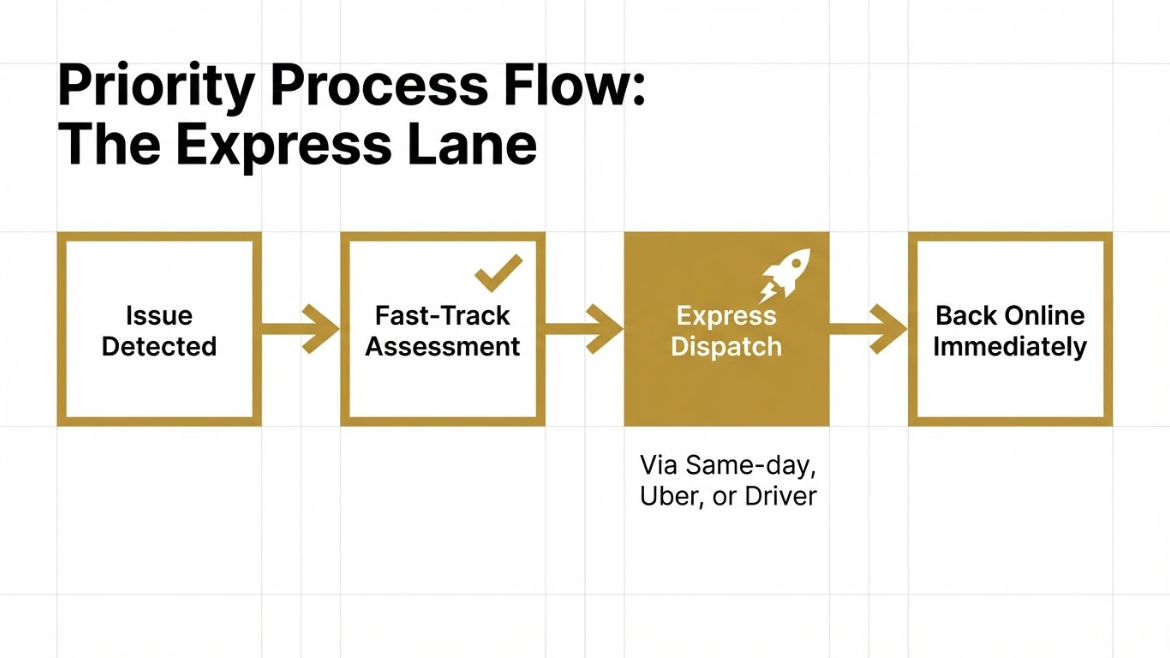 Priority Process Flow: The Express Lane

Issue Detected

Fast-Track Assessment

Express Dispatch

Via Same-day, Uber, or Driver

Back Online Immediately